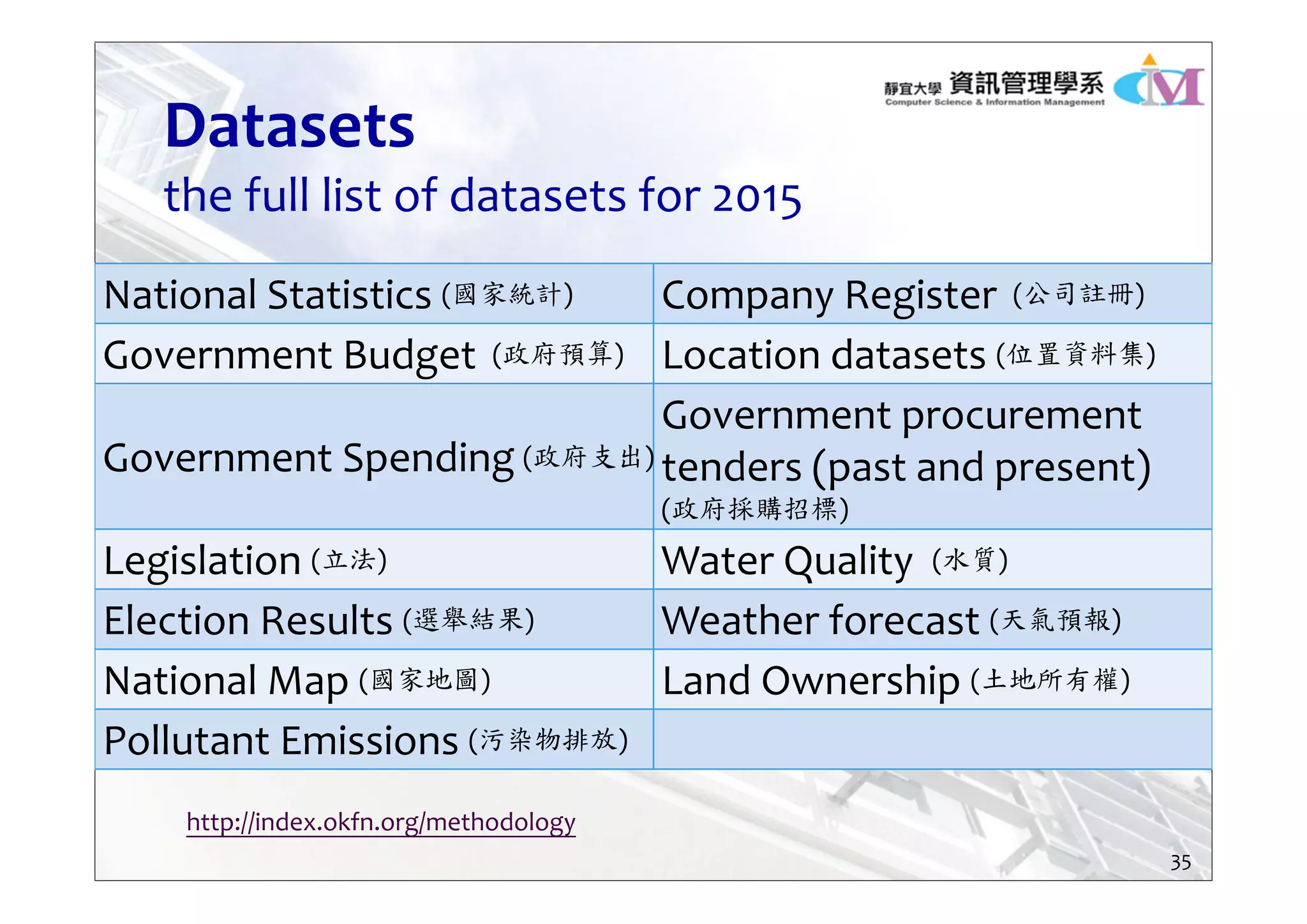 靜宜大學 資訊管理學系
Computer Science & Information Management
IM

Datasets
the full list of datasets for 2015

| National Statistics (國家統計) | Company Register (公司註冊) |
|---|---|
| Government Budget (政府預算) | Location datasets (位置資料集) |
| Government Spending (政府支出) | Government procurement tenders (past and present) (政府採購招標) |
| Legislation (立法) | Water Quality (水質) |
| Election Results (選舉結果) | Weather forecast (天氣預報) |
| National Map (國家地圖) | Land Ownership (土地所有權) |
| Pollutant Emissions (污染物排放) | |

http://index.okfn.org/methodology

35